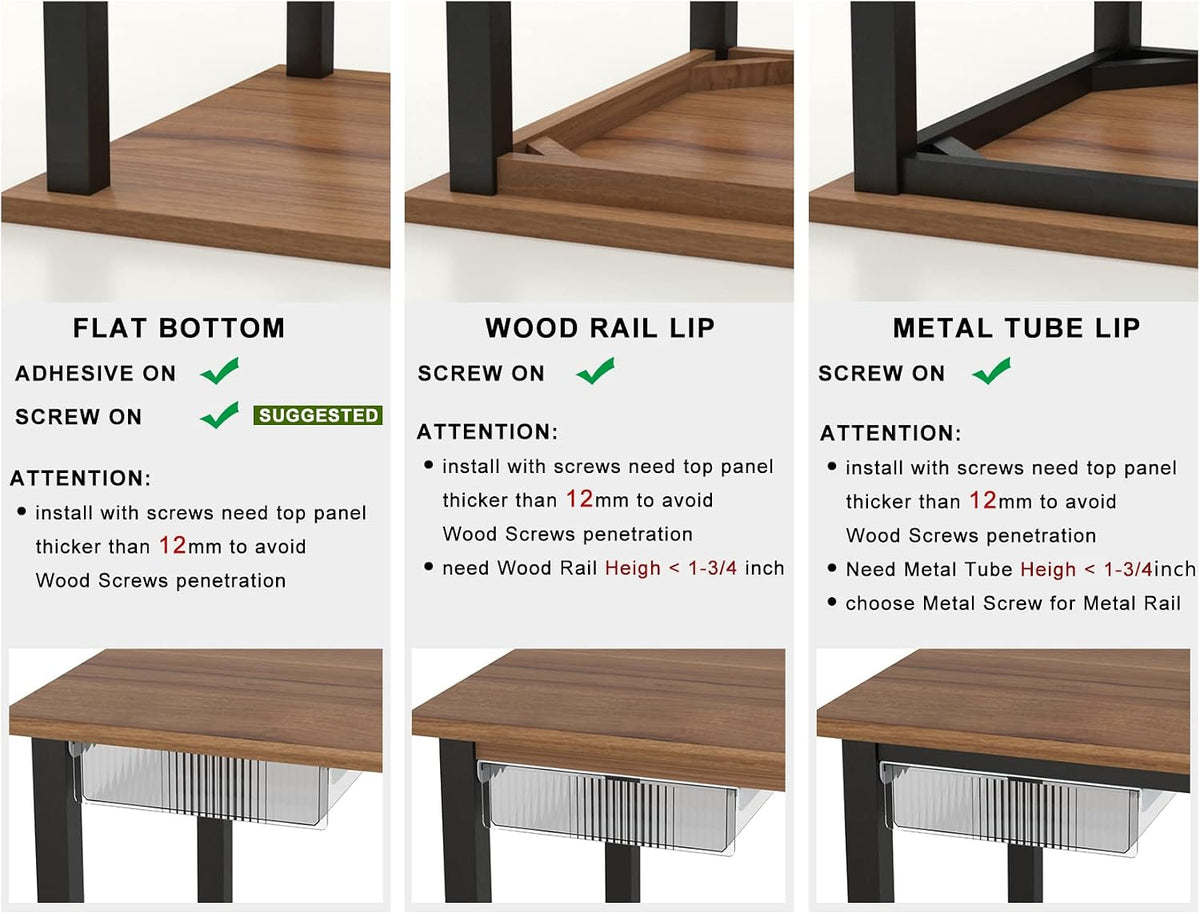 FLAT BOTTOM

ADHESIVE ON ✓

SCREW ON ✓ SUGGESTED

ATTENTION:

• install with screws need top panel thicker than 12mm to avoid Wood Screws penetration

WOOD RAIL LIP

SCREW ON ✓

ATTENTION:

• install with screws need top panel thicker than 12mm to avoid Wood Screws penetration

• need Wood Rail Heigh < 1-3/4 inch

METAL TUBE LIP

SCREW ON ✓

ATTENTION:

• install with screws need top panel thicker than 12mm to avoid Wood Screws penetration

• Need Metal Tube Heigh < 1-3/4inch

• choose Metal Screw for Metal Rail